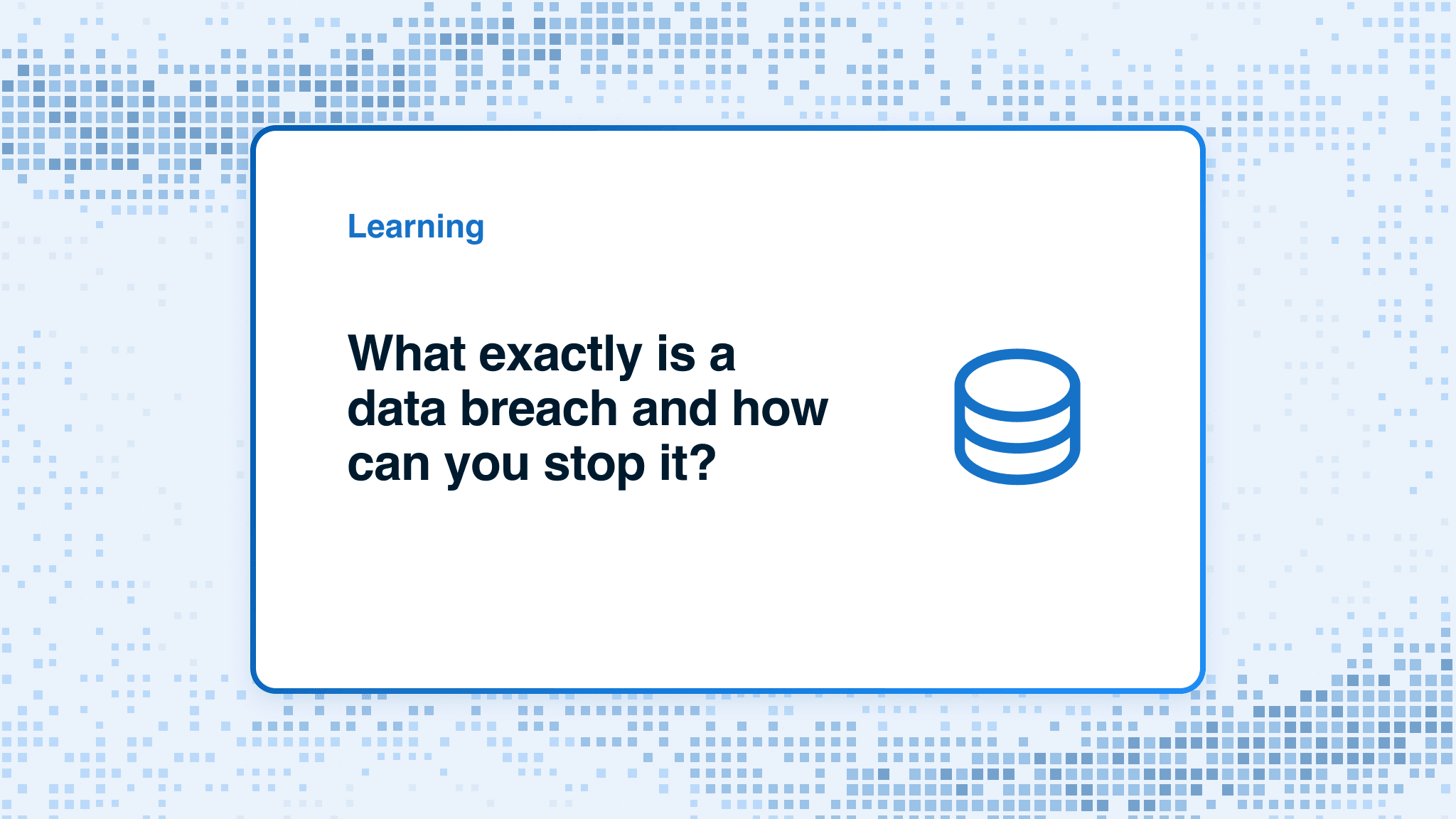 Learning

What exactly is a data breach and how can you stop it?